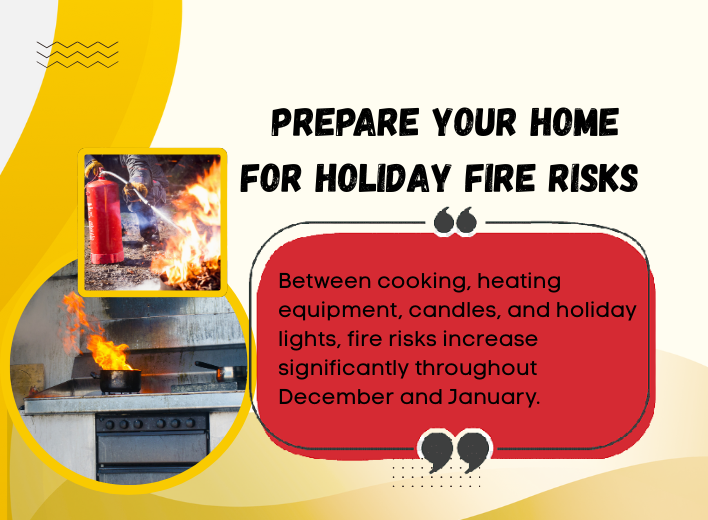 PREPARE YOUR HOME FOR HOLIDAY FIRE RISKS

Between cooking, heating equipment, candles, and holiday lights, fire risks increase significantly throughout December and January.